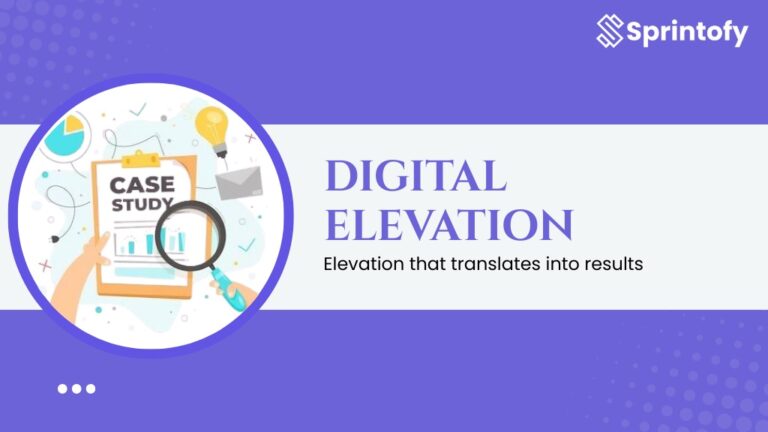 Sprintofy

CASE STUDY

DIGITAL ELEVATION

Elevation that translates into results